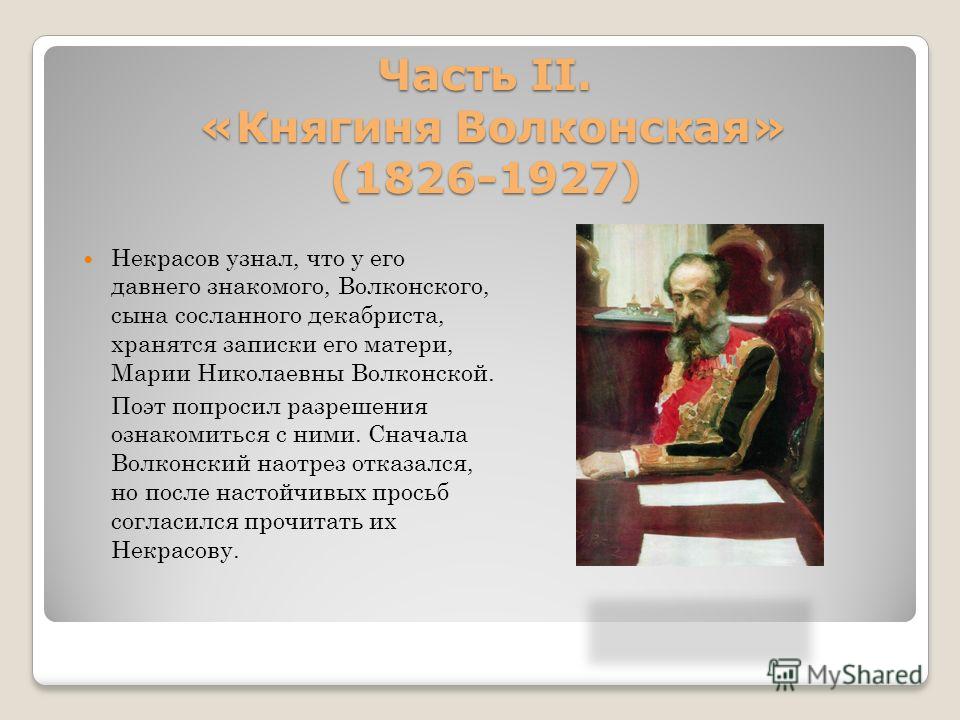 Часть II. «Княгиня Волконская» (1826-1927)

Некрасов узнал, что у его давнего знакомого, Волконского, сына сосланного декабриста, хранятся записки его матери, Марии Николаевны Волконской.

Поэт попросил разрешения ознакомиться с ними. Сначала Волконский наотрез отказался, но после настойчивых просьб согласился прочитать их Некрасову.

MyShared